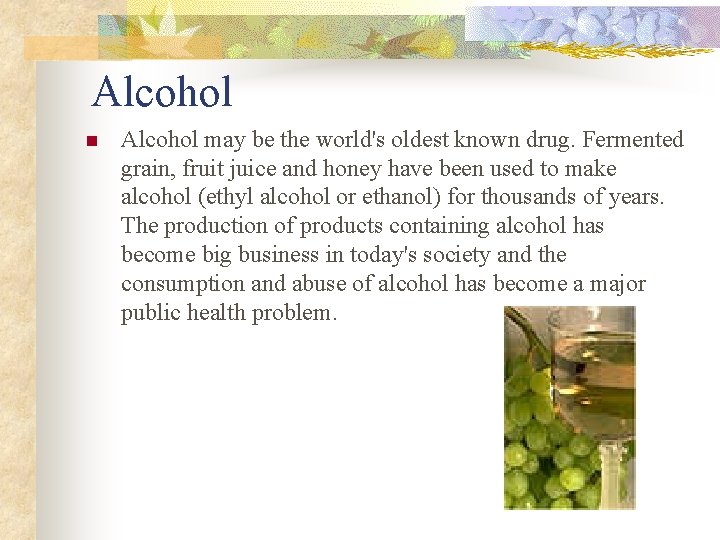 Alcohol

Alcohol may be the world's oldest known drug. Fermented grain, fruit juice and honey have been used to make alcohol (ethyl alcohol or ethanol) for thousands of years. The production of products containing alcohol has become big business in today's society and the consumption and abuse of alcohol has become a major public health problem.